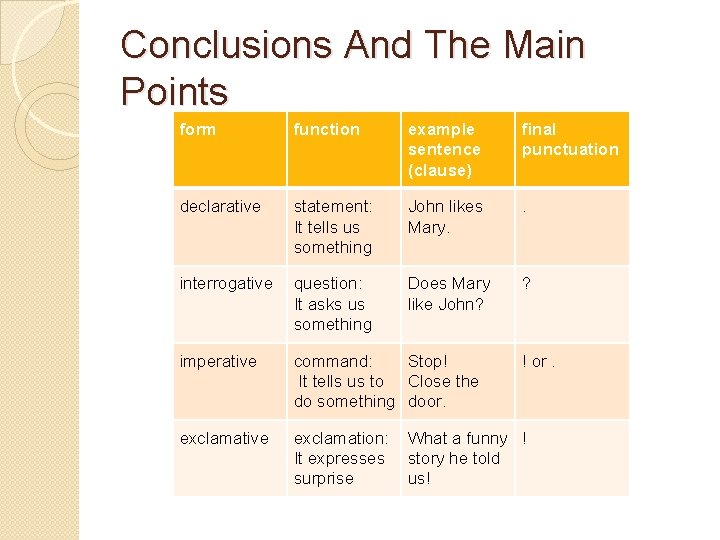 Conclusions And The Main Points

| form | function | example sentence (clause) | final punctuation |
|---|---|---|---|
| declarative | statement: It tells us something | John likes Mary. | . |
| interrogative | question: It asks us something | Does Mary like John? | ? |
| imperative | command: It tells us to do something | Stop! Close the door. | ! or . |
| exclamative | exclamation: It expresses surprise | What a funny story he told us! | ! |